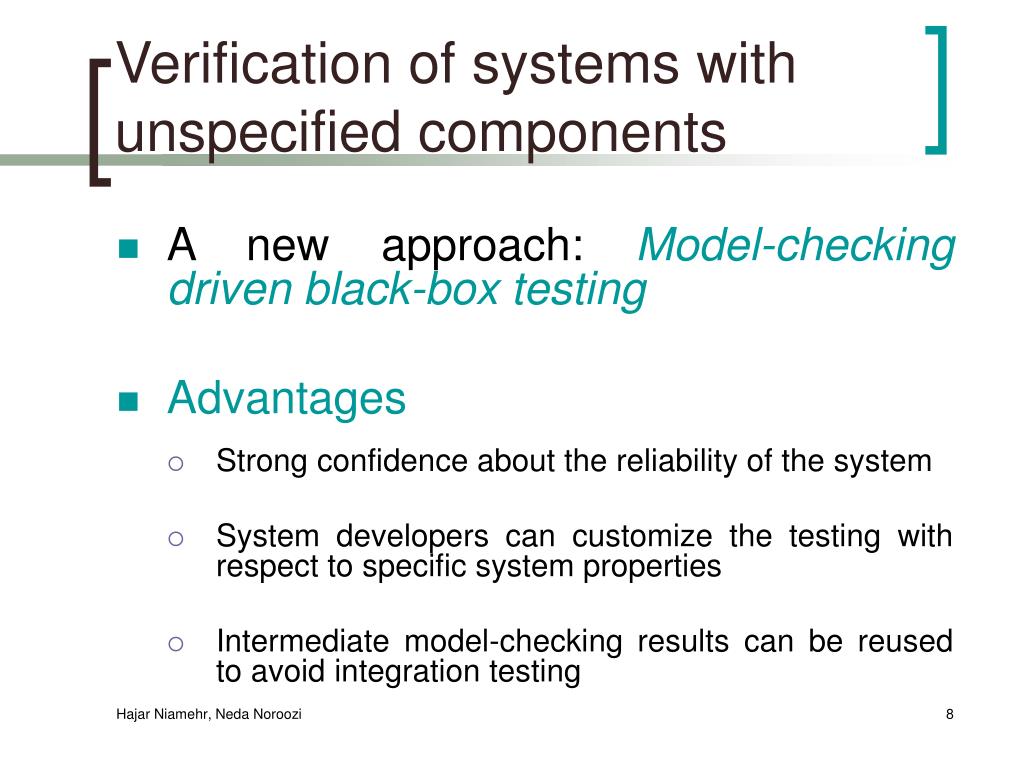 Verification of systems with unspecified components

A new approach: Model-checking driven black-box testing

Advantages

Strong confidence about the reliability of the system

System developers can customize the testing with respect to specific system properties

Intermediate model-checking results can be reused to avoid integration testing

Hajar Niamehr, Neda Noroozi

8